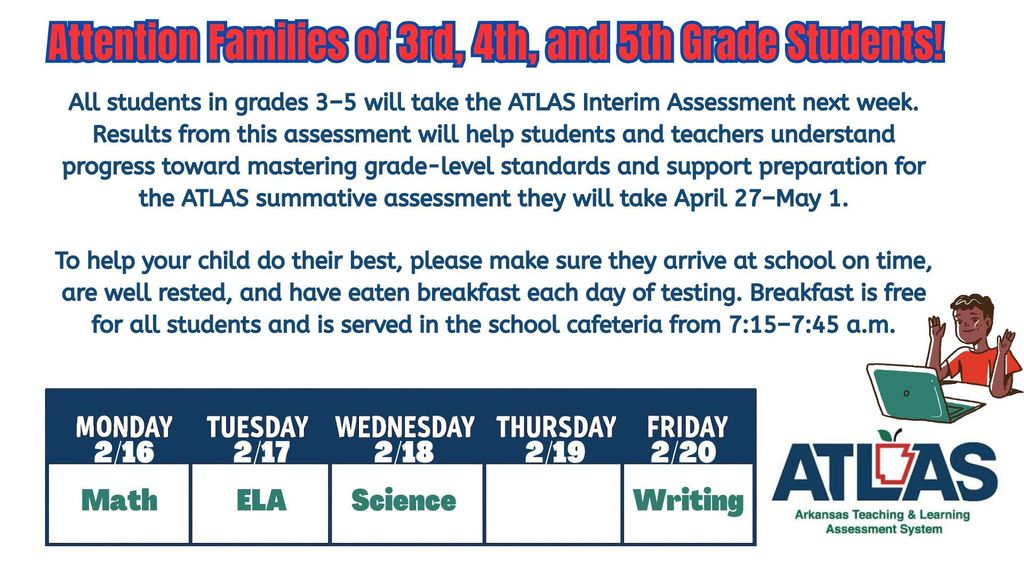 Attention Families of 3rd, 4th, and 5th Grade Students!

All students in grades 3–5 will take the ATLAS Interim Assessment next week. Results from this assessment will help students and teachers understand progress toward mastering grade-level standards and support preparation for the ATLAS summative assessment they will take April 27–May 1.

To help your child do their best, please make sure they arrive at school on time, are well rested, and have eaten breakfast each day of testing. Breakfast is free for all students and is served in the school cafeteria from 7:15–7:45 a.m.

| MONDAY 2/16 | TUESDAY 2/17 | WEDNESDAY 2/18 | THURSDAY 2/19 | FRIDAY 2/20 |
|---|---|---|---|---|
| Math | ELA | Science | | Writing |

ATLAS
Arkansas Teaching & Learning Assessment System